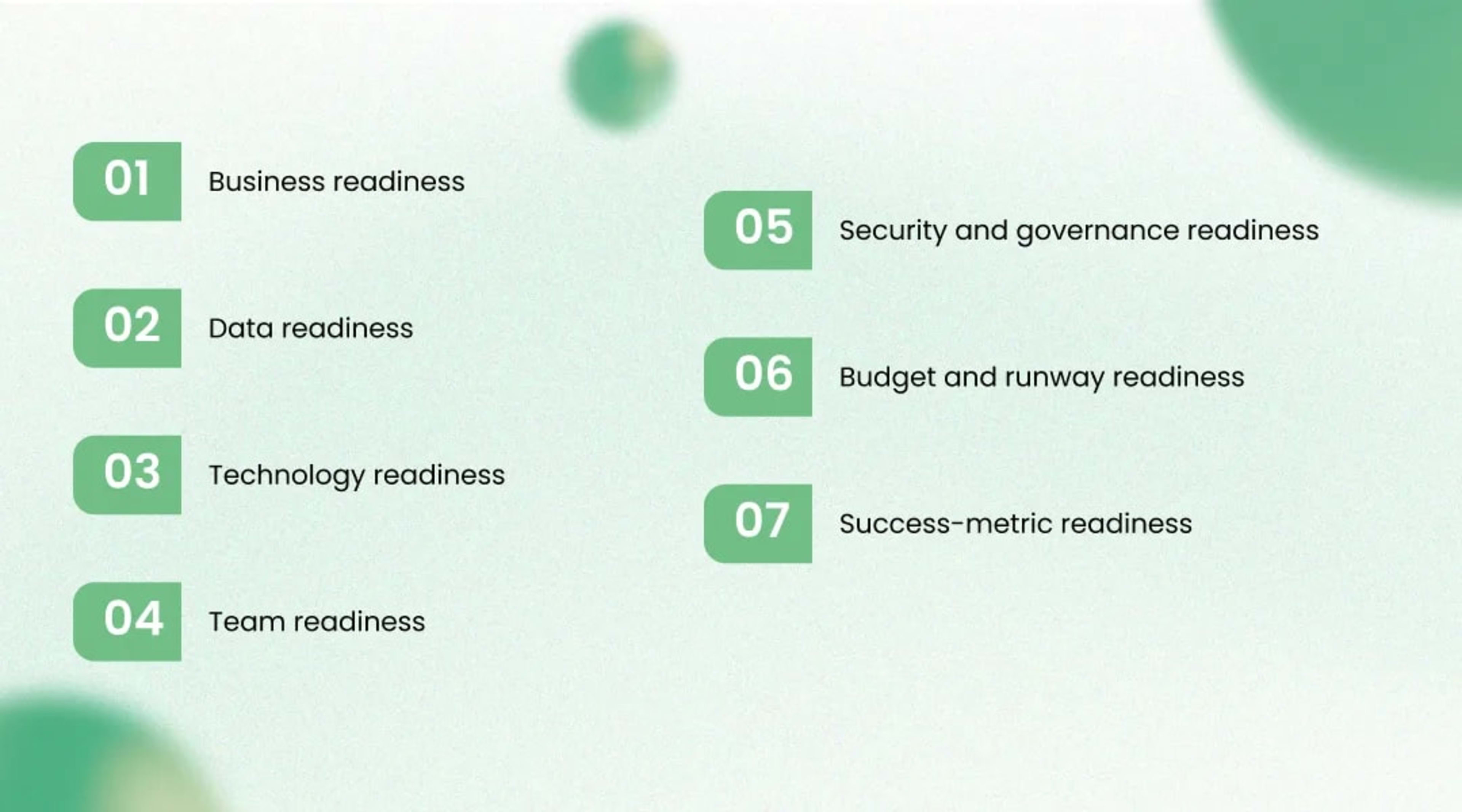 01 Business readiness

02 Data readiness

03 Technology readiness

04 Team readiness

05 Security and governance readiness

06 Budget and runway readiness

07 Success-metric readiness